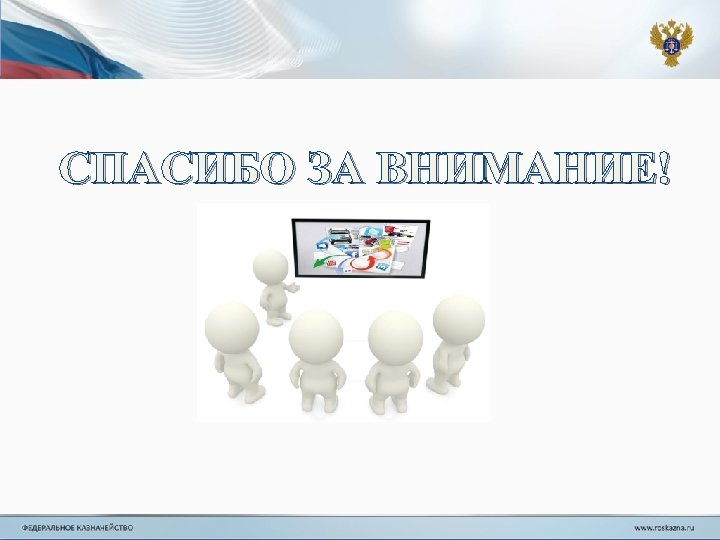 СПАСИБО ЗА ВНИМАНИЕ!

ФЕДЕРАЛЬНОЕ КАЗНАЧЕЙСТВО

www.roskazna.ru